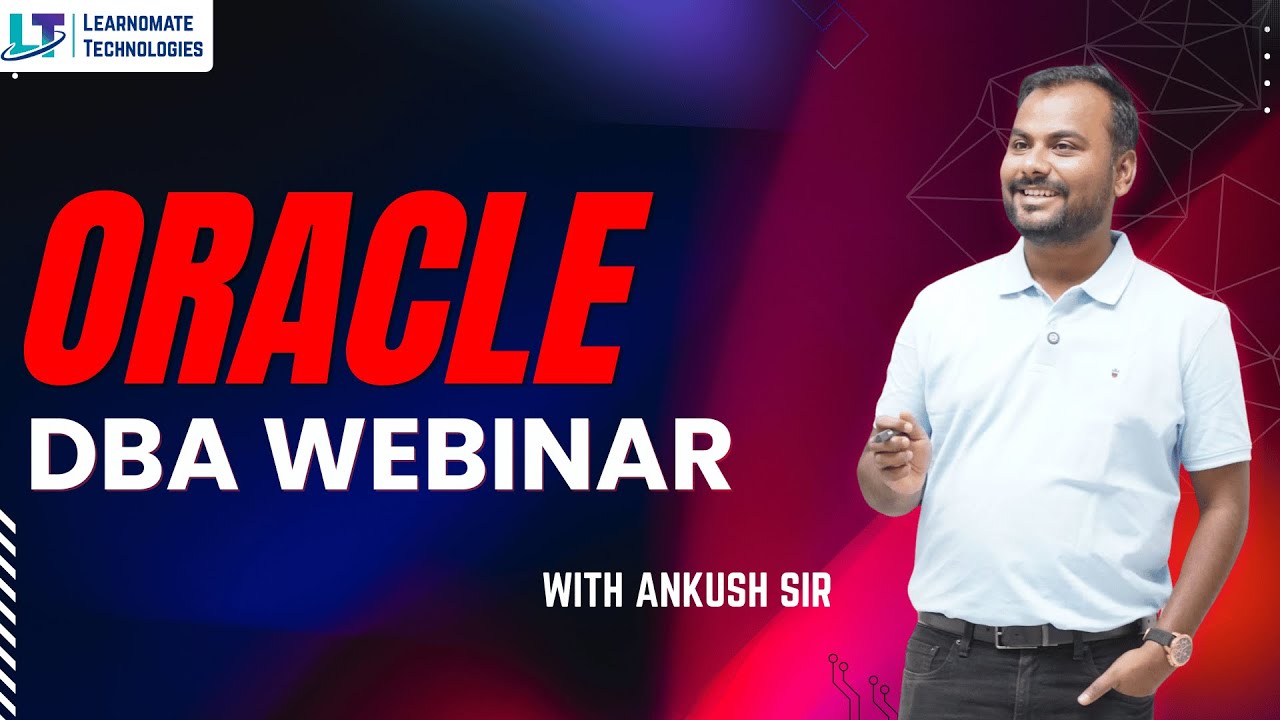 LT LEARNOMATE TECHNOLOGIES

ORACLE
DBA WEBINAR

WITH ANKUSH SIR